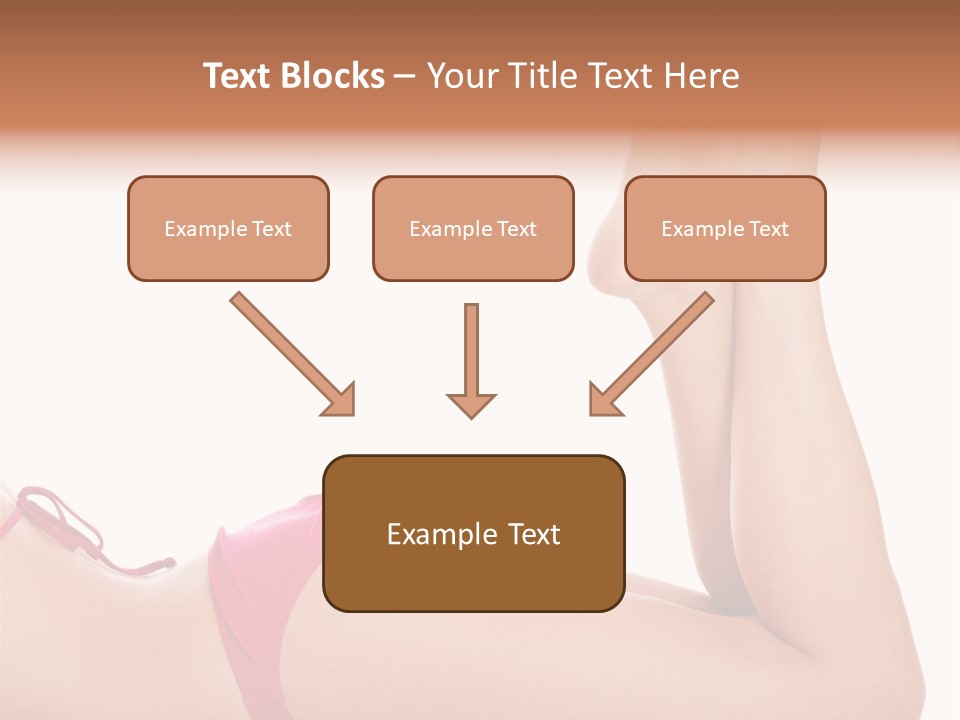 Text Blocks – Your Title Text Here

Example Text

Example Text

Example Text

Example Text